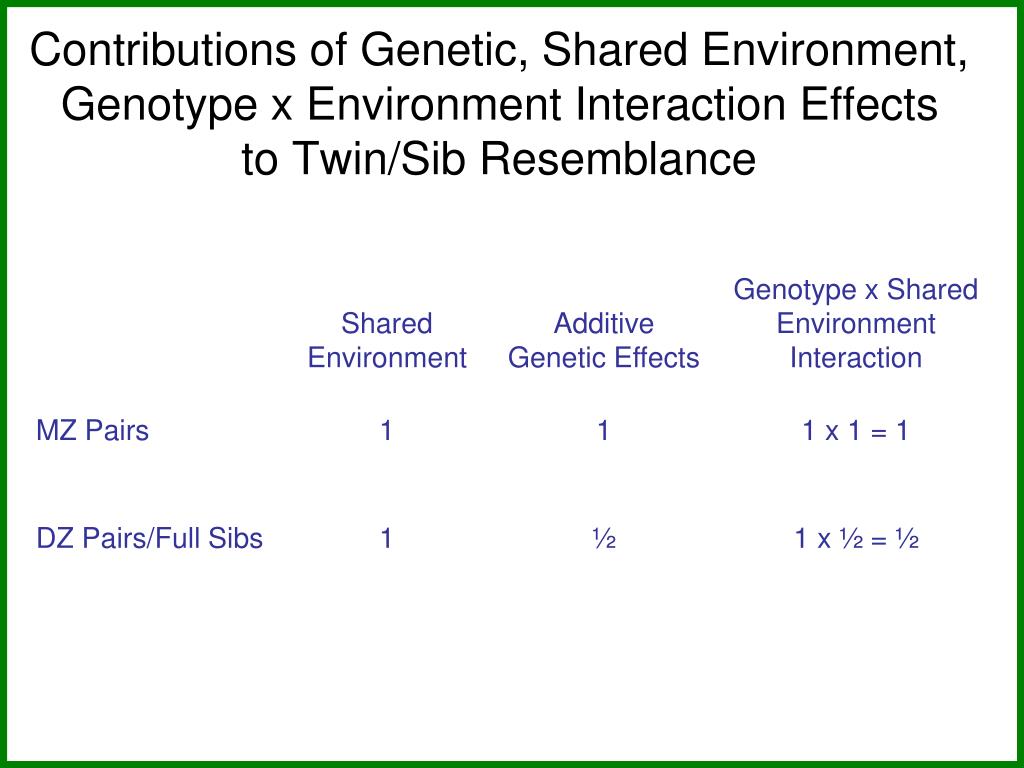 Contributions of Genetic, Shared Environment, Genotype x Environment Interaction Effects to Twin/Sib Resemblance

| | Shared Environment | Additive Genetic Effects | Genotype x Shared Environment Interaction |
|---|---|---|---|
| MZ Pairs | 1 | 1 | 1 x 1 = 1 |
| DZ Pairs/Full Sibs | 1 | ½ | 1 x ½ = ½ |